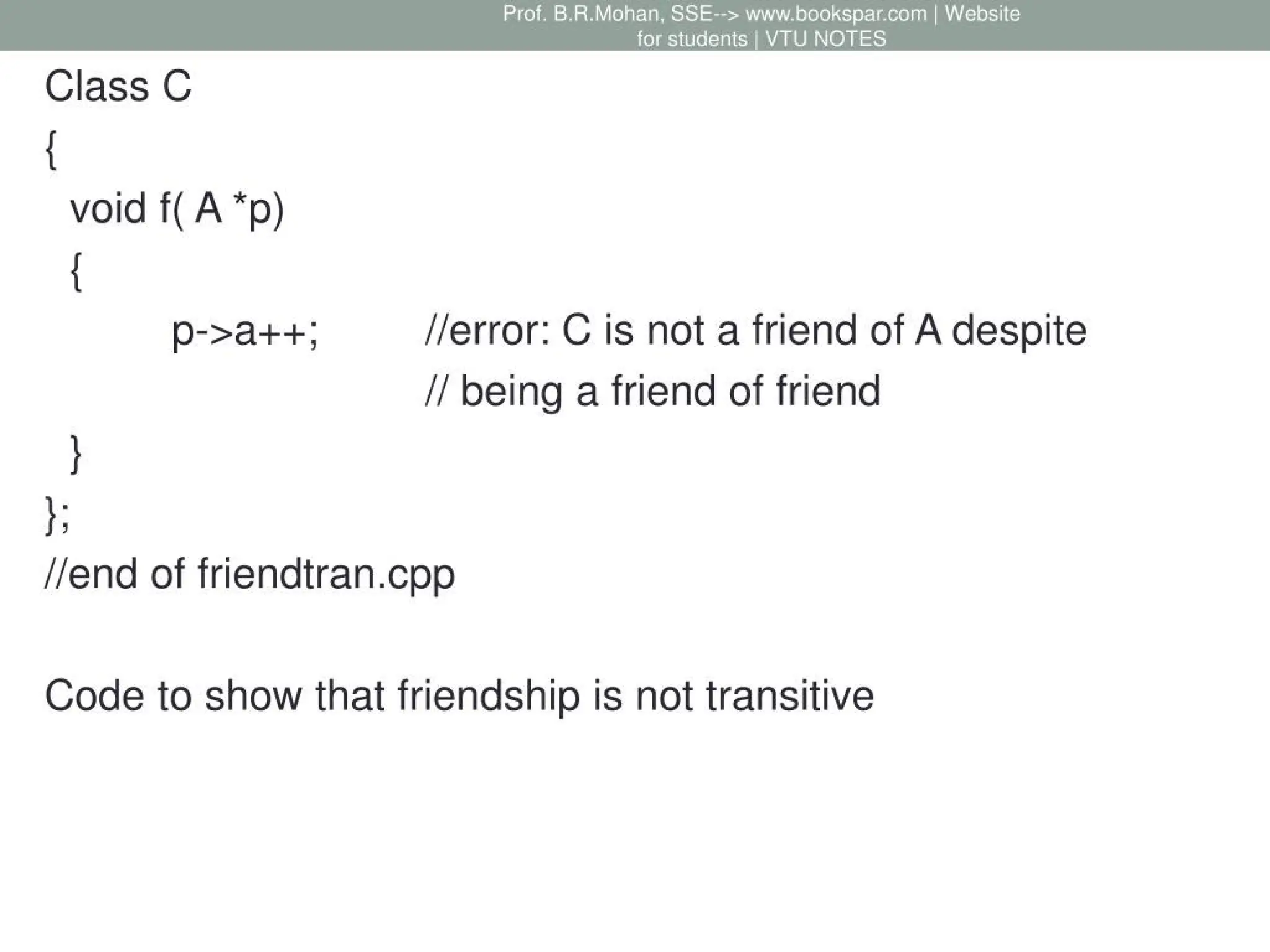 Prof. B.R.Mohan, SSE--> www.bookspar.com | Website for students | VTU NOTES

Class C
{
void f( A *p)
{
p->a++; //error: C is not a friend of A despite
// being a friend of friend
}
};
//end of friendtran.cpp

Code to show that friendship is not transitive